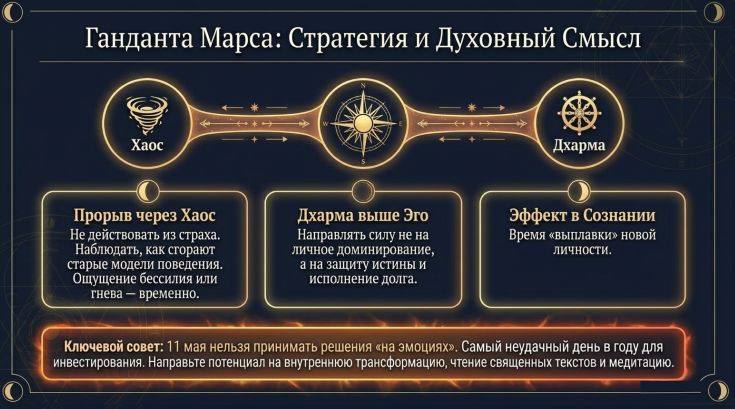 Ганданта Марса: Стратегия и Духовный Смысл

Хаос

N
W
E
S

Дхарма

Прорыв через Хаос
Не действовать из страха. Наблюдать, как сгорают старые модели поведения. Ощущение бессилия или гнева — временно.

Дхарма выше Эго
Направлять силу не на личное доминирование, а на защиту истины и исполнение долга.

Эффект в Сознании
Время «выплавки» новой личности.

Ключевой совет: 11 мая нельзя принимать решения «на эмоциях». Самый неудачный день в году для инвестирования. Направьте потенциал на внутреннюю трансформацию, чтение священных текстов и медитацию.